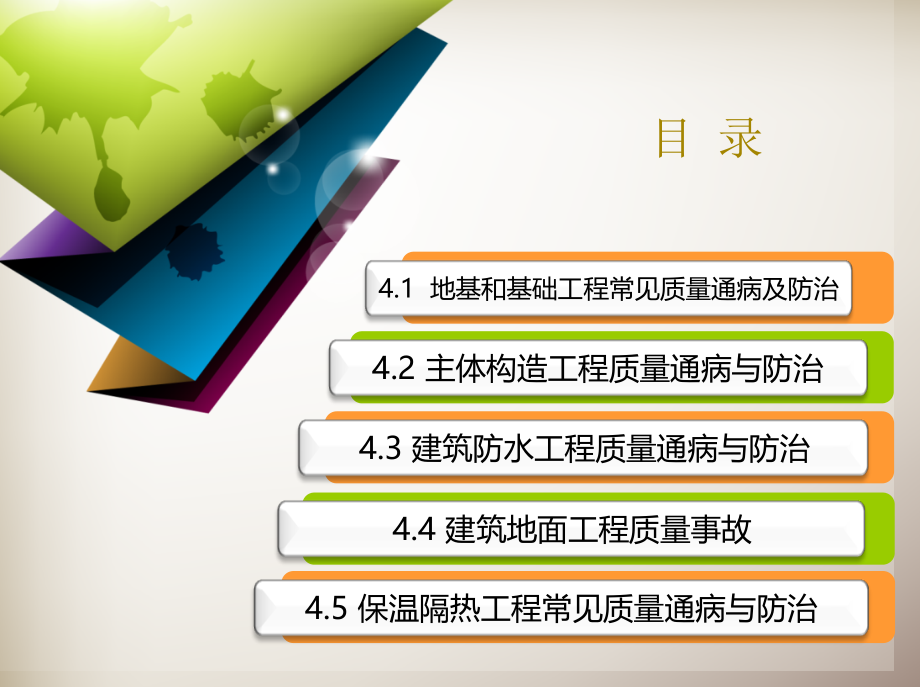 目 录

4.1 地基和基础工程常见质量通病及防治

4.2 主体构造工程质量通病与防治

4.3 建筑防水工程质量通病与防治

4.4 建筑地面工程质量事故

4.5 保温隔热工程常见质量通病与防治